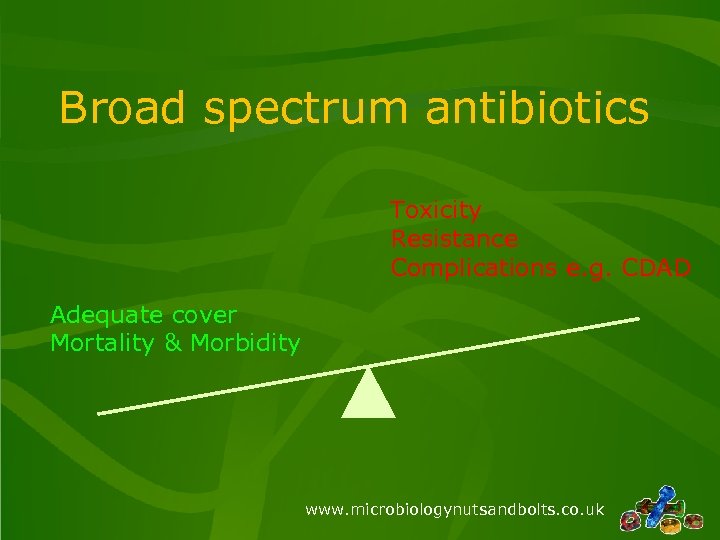 Broad spectrum antibiotics

Toxicity
Resistance
Complications e.g. CDAD

Adequate cover
Mortality & Morbidity

www.microbiologynutsandbolts.co.uk